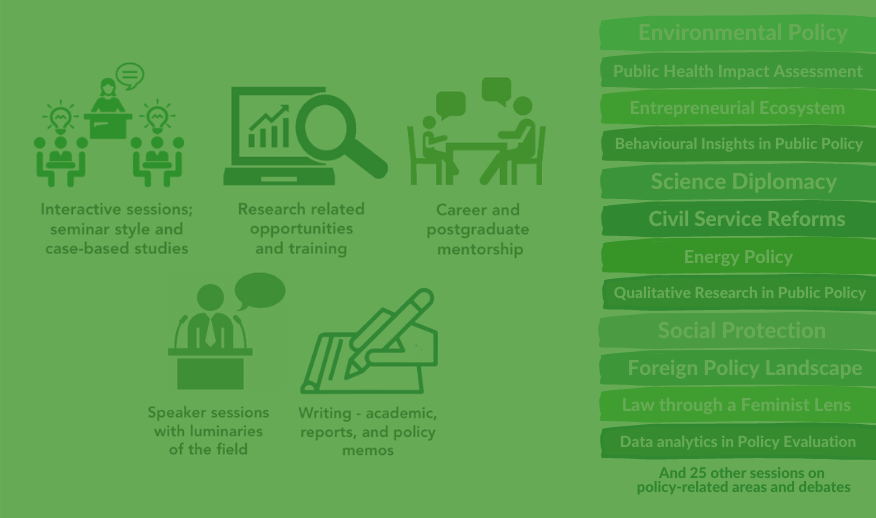 Interactive sessions; seminar style and case-based studies

Research related opportunities and training

Career and postgraduate mentorship

Speaker sessions with luminaries of the field

Writing - academic, reports, and policy memos

Environmental Policy

Public Health Impact Assessment

Entrepreneurial Ecosystem

Behavioural Insights in Public Policy

Science Diplomacy

Civil Service Reforms

Energy Policy

Qualitative Research in Public Policy

Social Protection

Foreign Policy Landscape

Law through a Feminist Lens

Data analytics in Policy Evaluation

And 25 other sessions on policy-related areas and debates